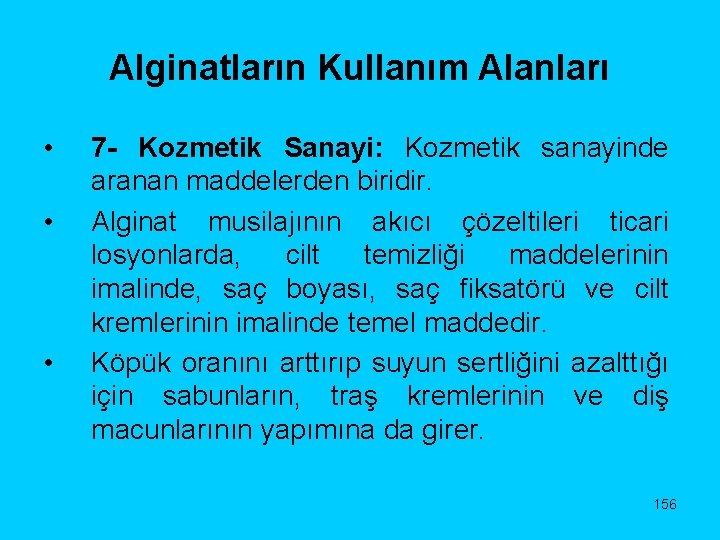 Alginatların Kullanım Alanları

• 7- Kozmetik Sanayi: Kozmetik sanayinde aranan maddelerden biridir.

• Alginat musilajının akıcı çözeltileri ticari losyonlarda, cilt temizliği maddelerinin imalinde, saç boyası, saç fiksatörü ve cilt kremlerinin imalinde temel maddedir.

• Köpük oranını arttırıp suyun sertliğini azalttığı için sabunların, traş kremlerinin ve diş macunlarının yapımına da girer.

156